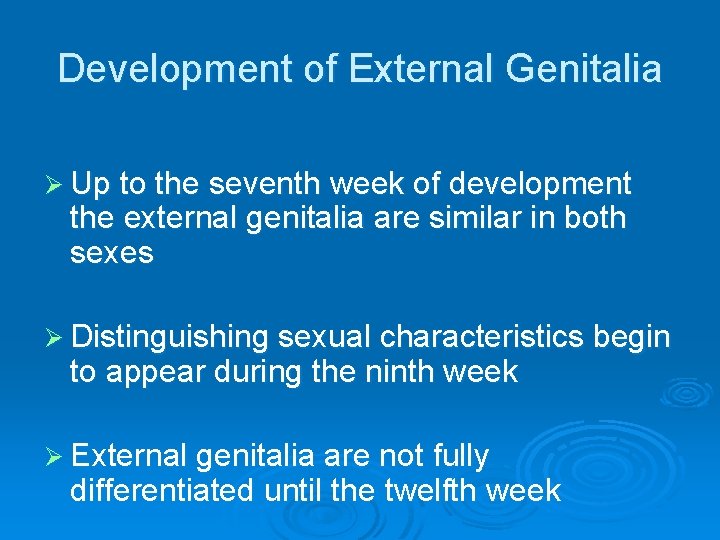 Development of External Genitalia

➢ Up to the seventh week of development the external genitalia are similar in both sexes

➢ Distinguishing sexual characteristics begin to appear during the ninth week

➢ External genitalia are not fully differentiated until the twelfth week